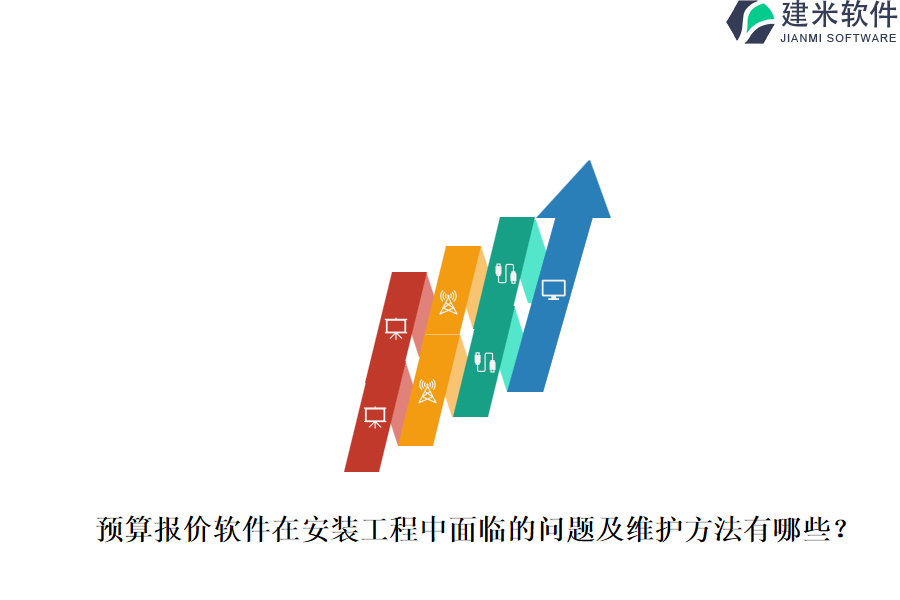 建米软件
JIANMI SOFTWARE

预算报价软件在安装工程中面临的问题及维护方法有哪些？